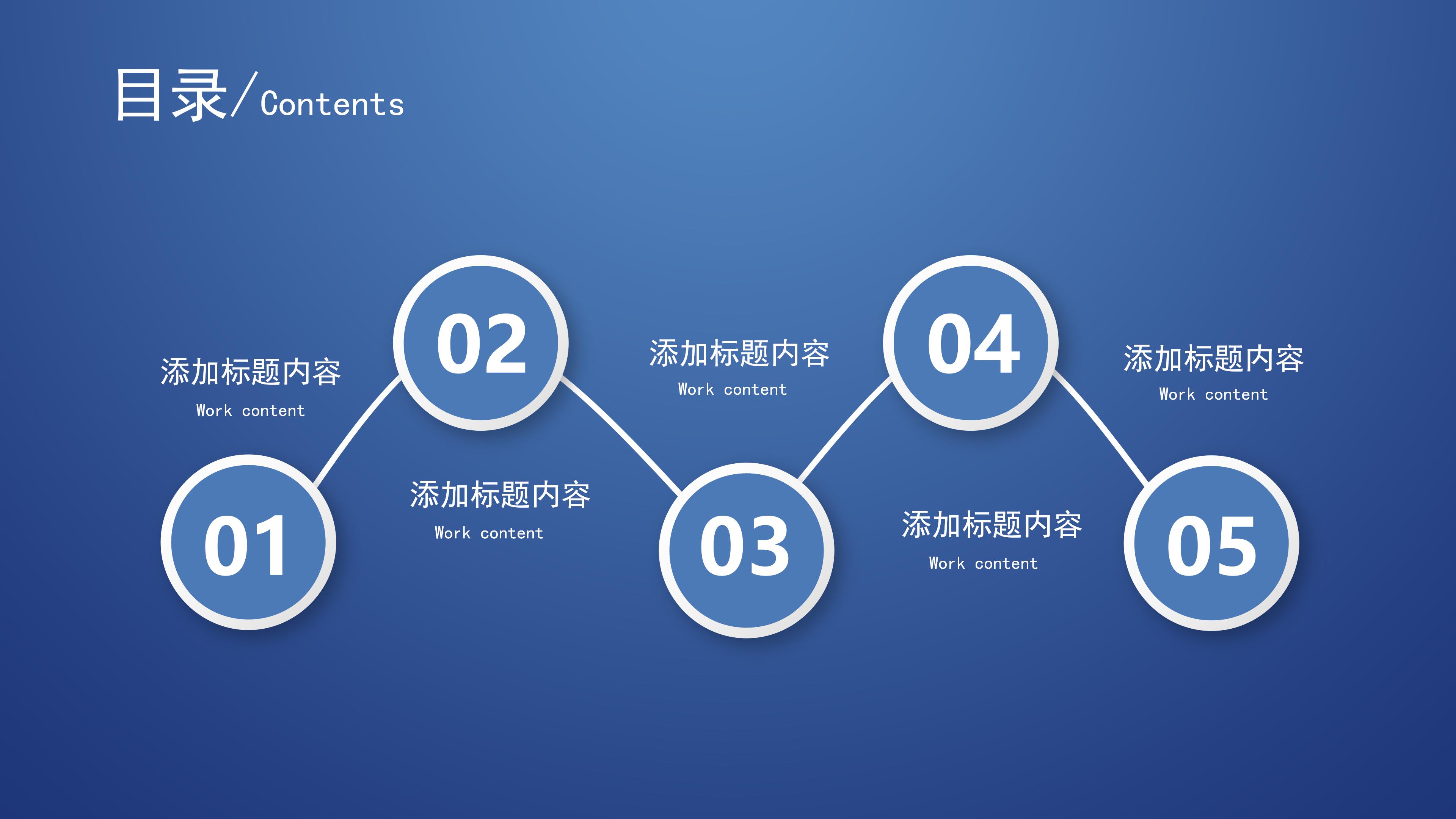 目录/Contents

01

添加标题内容
Work content

02

添加标题内容
Work content

03

添加标题内容
Work content

04

添加标题内容
Work content

05

添加标题内容
Work content